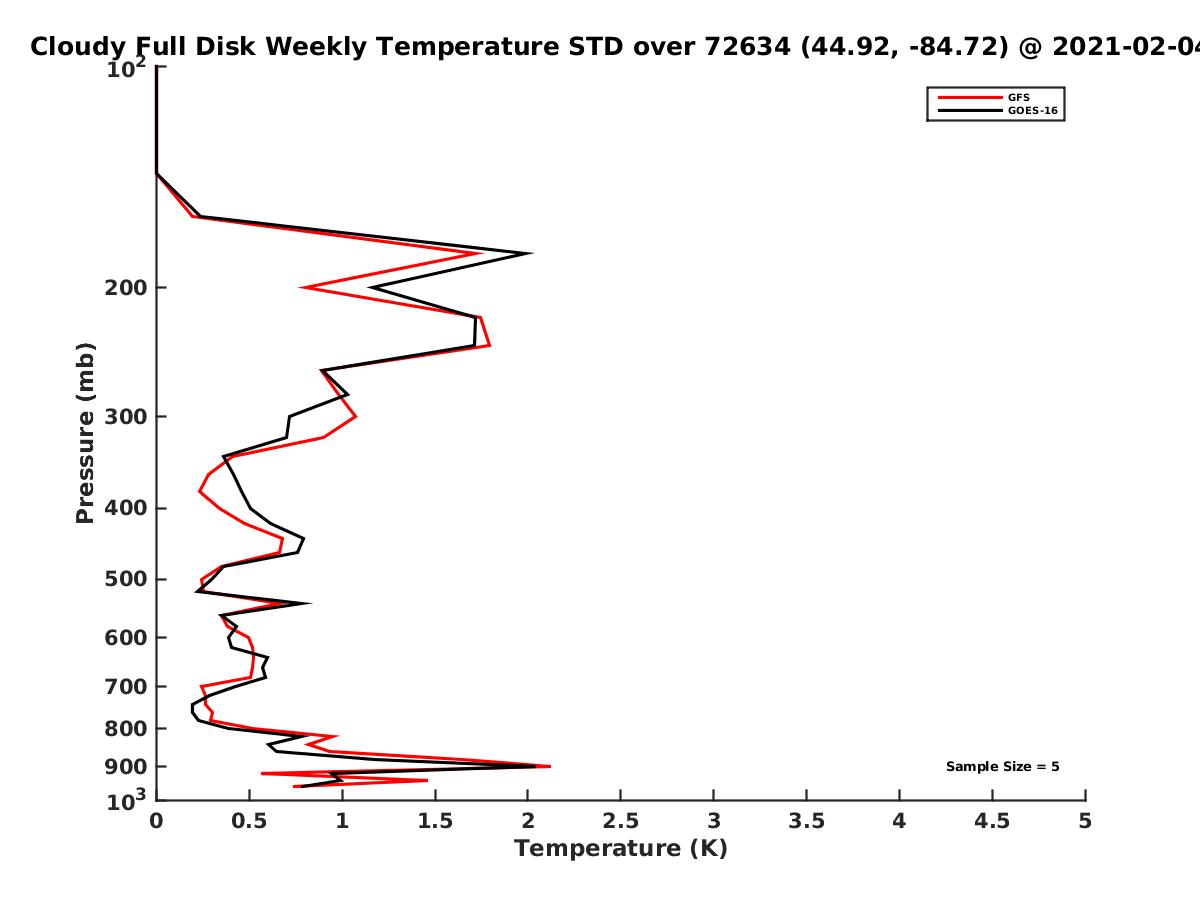 Cloudy Full Disk Weekly Temperature STD over 72634 (44.92, -84.72) @ 2021-02-04

GFS
GOES-16

Pressure (mb)

$10^2$
200
300
400
500
600
700
800
900
$10^3$

Sample Size = 5

0
0.5
1
1.5
2
2.5
3
3.5
4
4.5
5

Temperature (K)